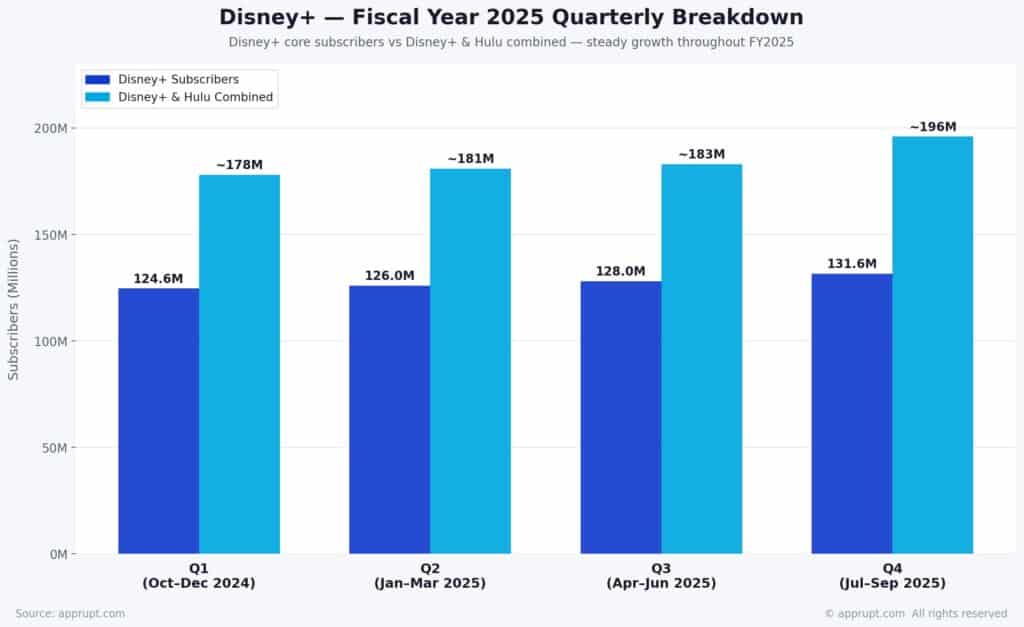 Disney+ — Fiscal Year 2025 Quarterly Breakdown

Disney+ core subscribers vs Disney+ & Hulu combined — steady growth throughout FY2025

Disney+ Subscribers
Disney+ & Hulu Combined

Subscribers (Millions)

200M
150M
100M
50M
0M

124.6M
~178M
126.0M
~181M
128.0M
~183M
131.6M
~196M

Q1
(Oct–Dec 2024)

Q2
(Jan–Mar 2025)

Q3
(Apr–Jun 2025)

Q4
(Jul–Sep 2025)

Source: apprupt.com

© apprupt.com All rights reserved